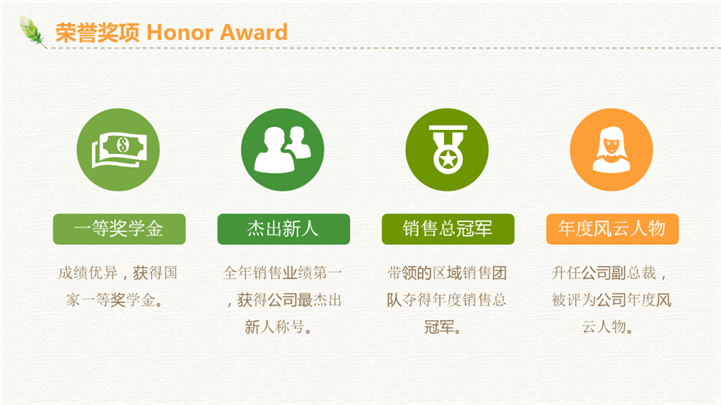 荣誉奖项 Honor Award

一等奖学金

成绩优异，获得国家一等奖学金。

杰出新人

全年销售业绩第一，获得公司最杰出新人称号。

销售总冠军

带领的区域销售团队夺得年度销售总冠军。

年度风云人物

升任公司副总裁，被评为公司年度风云人物。